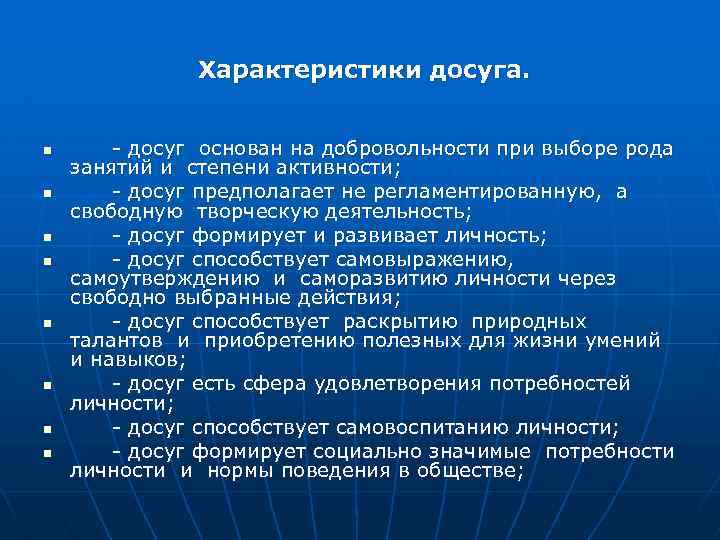 Характеристики досуга.

- досуг основан на добровольности при выборе рода занятий и степени активности;

- досуг предполагает не регламентированную, а свободную творческую деятельность;

- досуг формирует и развивает личность;

- досуг способствует самовыражению, самоутверждению и саморазвитию личности через свободно выбранные действия;

- досуг способствует раскрытию природных талантов и приобретению полезных для жизни умений и навыков;

- досуг есть сфера удовлетворения потребностей личности;

- досуг способствует самовоспитанию личности;

- досуг формирует социально значимые потребности личности и нормы поведения в обществе;